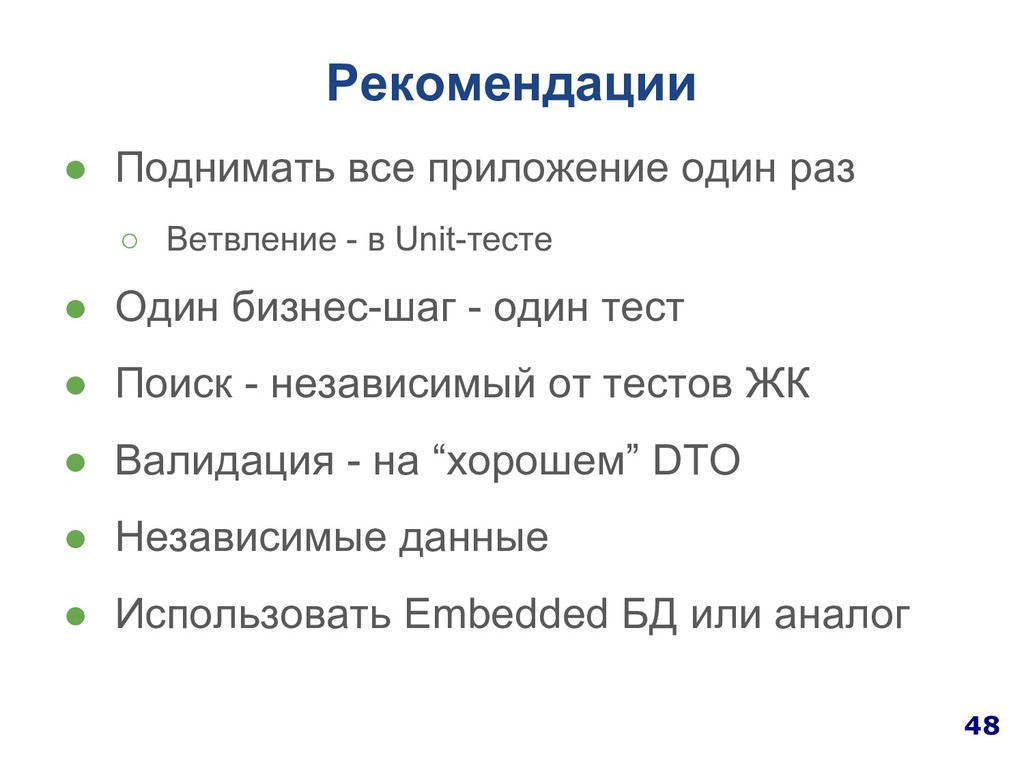 Рекомендации

● Поднимать все приложение один раз
  ○ Ветвление - в Unit-тесте
● Один бизнес-шаг - один тест
● Поиск - независимый от тестов ЖК
● Валидация - на “хорошем” DTO
● Независимые данные
● Использовать Embedded БД или аналог

48